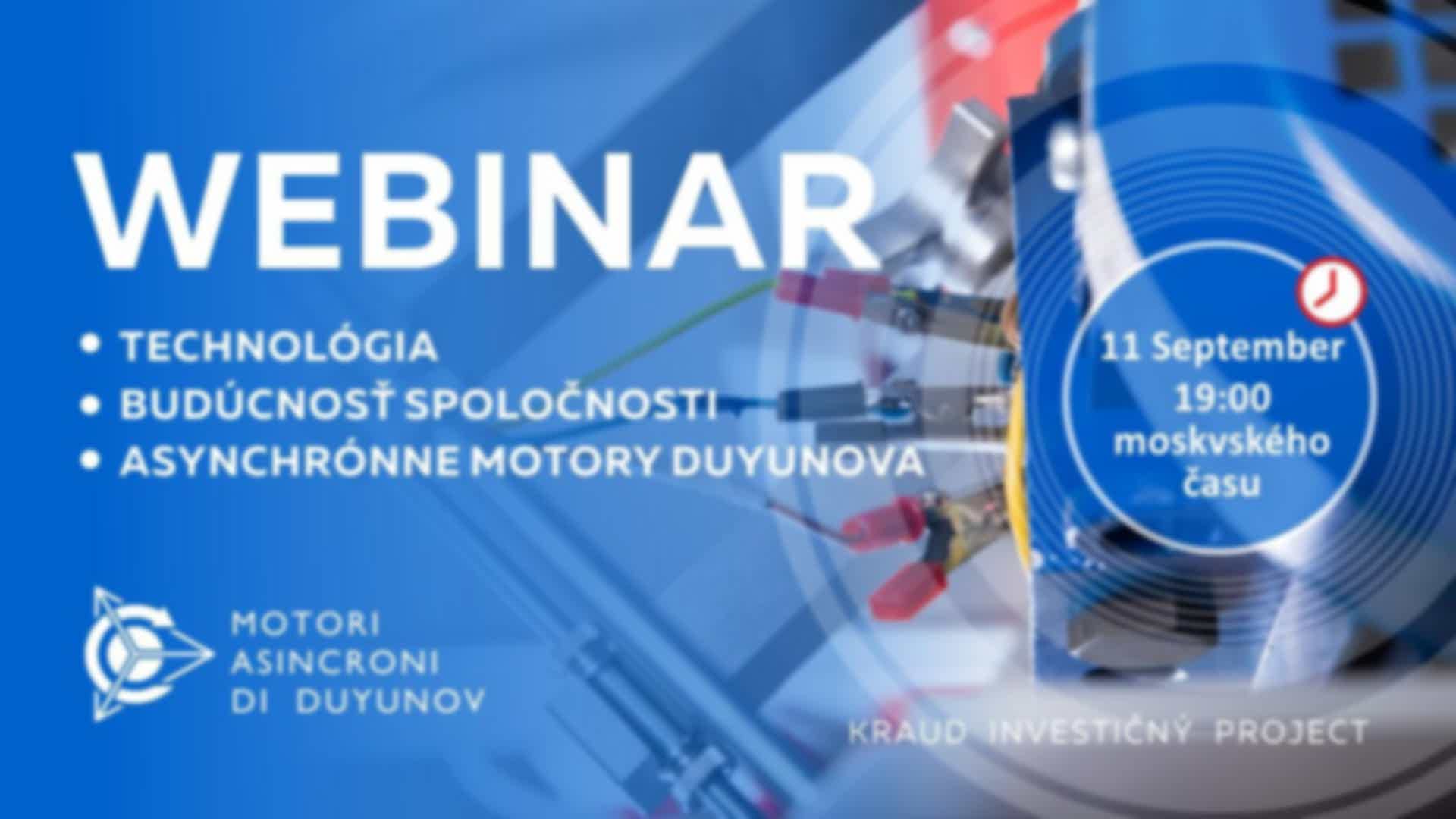 WEBINAR

• TECHNOLÓGIA
• BUDÚCNOSŤ SPOLOČNOSTI
• ASYNCHRÓNNE MOTORY DUYUNOVA

11 September
19:00
moskvského
času

MOTORI
ASINCRONI
DI DUYUNOV

KRAUD INVESTIČNÝ PROJECT